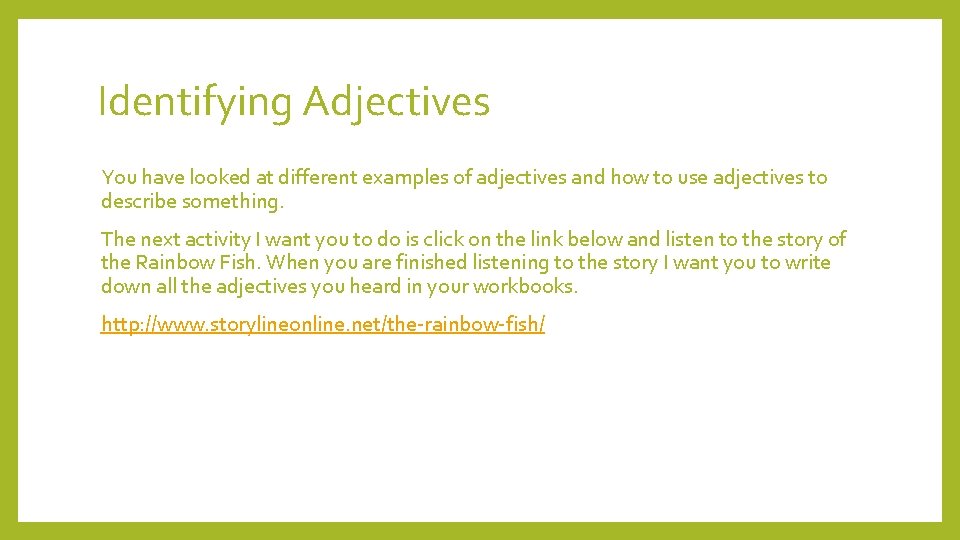 Identifying Adjectives

You have looked at different examples of adjectives and how to use adjectives to describe something.

The next activity I want you to do is click on the link below and listen to the story of the Rainbow Fish. When you are finished listening to the story I want you to write down all the adjectives you heard in your workbooks.

http://www.storylineonline.net/the-rainbow-fish/